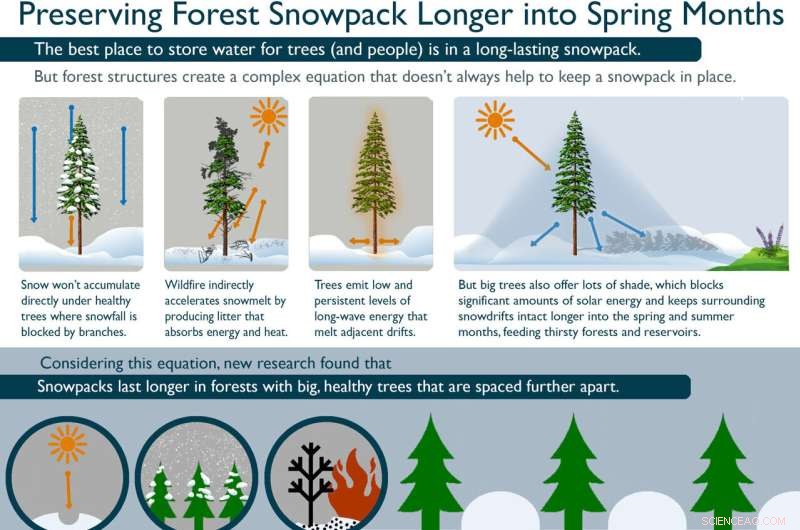 Preserving Forest Snowpack Longer into Spring Months

The best place to store water for trees (and people) is in a long-lasting snowpack.

But forest structures create a complex equation that doesn't always help to keep a snowpack in place.

Snow won't accumulate directly under healthy trees where snowfall is blocked by branches.

Wildfire indirectly accelerates snowmelt by producing litter that absorbs energy and heat.

Trees emit low and persistent levels of long-wave energy that melt adjacent drifts.

But big trees also offer lots of shade, which blocks significant amounts of solar energy and keeps surrounding snowdrifts intact longer into the spring and summer months, feeding thirsty forests and reservoirs.

Considering this equation, new research found that

Snowpacks last longer in forests with big, healthy trees that are spaced further apart.

SCIENCEAQ.COM